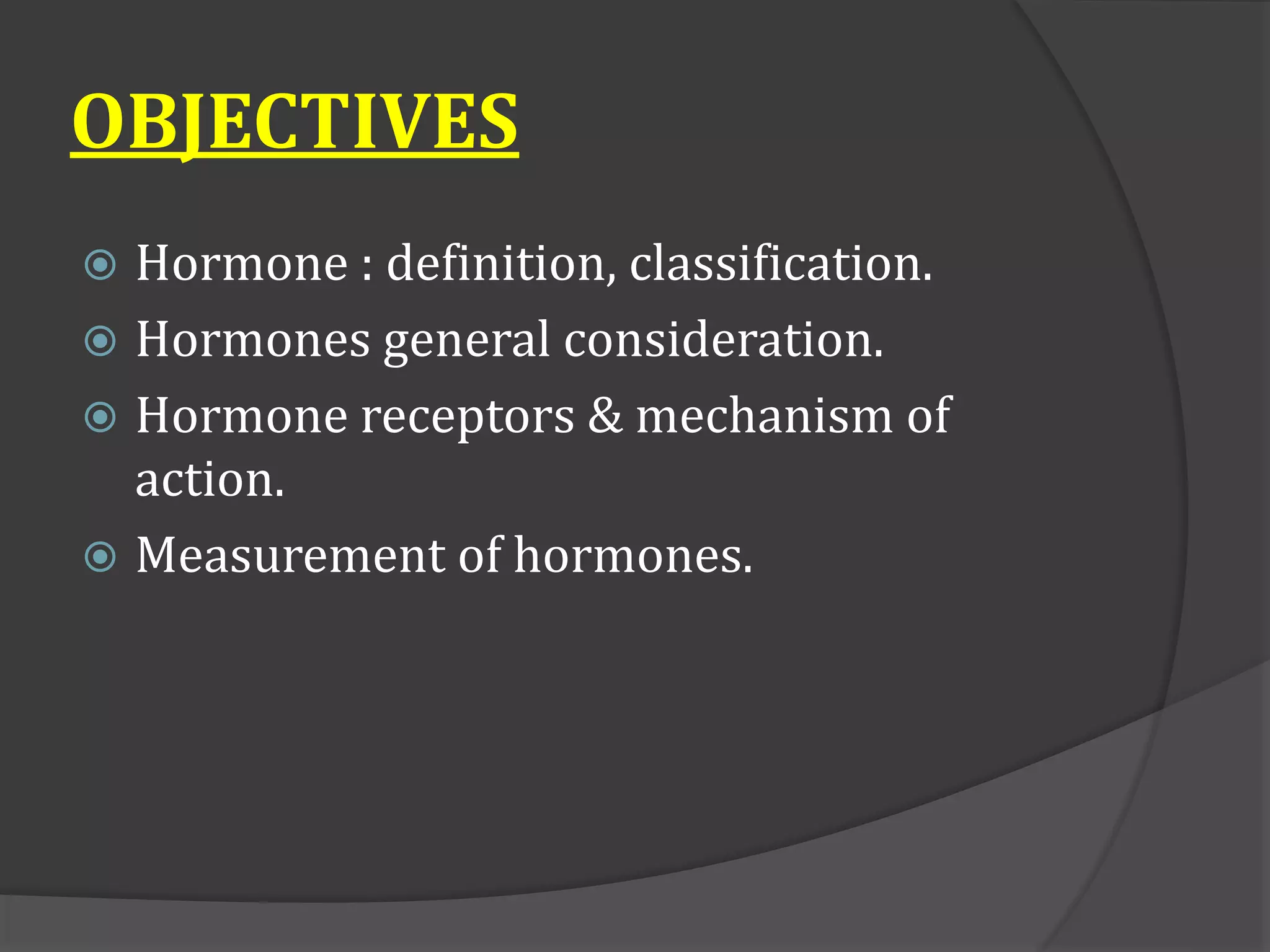 OBJECTIVES

Hormone : definition, classification.

Hormones general consideration.

Hormone receptors & mechanism of action.

Measurement of hormones.